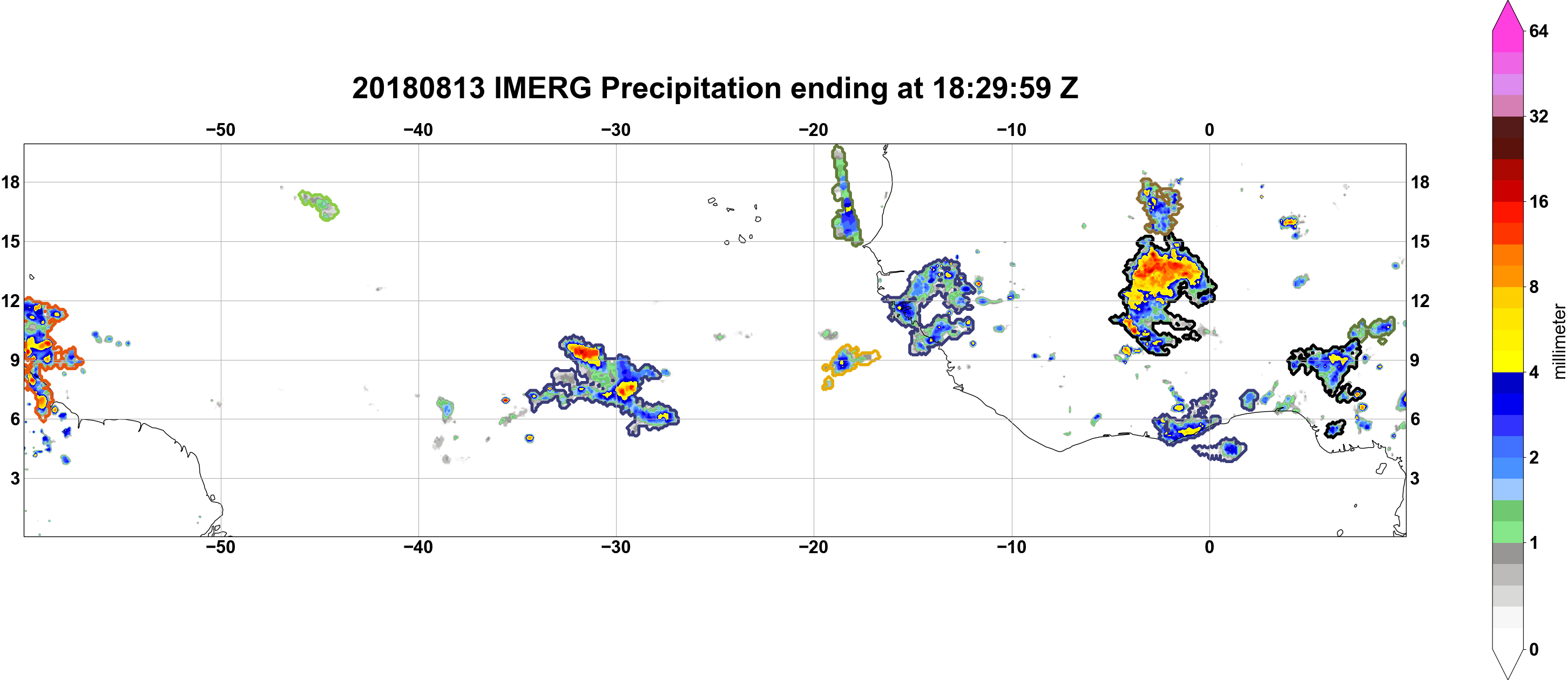 20180813 IMERG Precipitation ending at 18:29:59 Z

−50 −40 −30 −20 −10 0

18 15 12 9 6 3

18 15 12 9 6 3

−50 −40 −30 −20 −10 0

64
32
16
8
4
2
1
0
millimeter